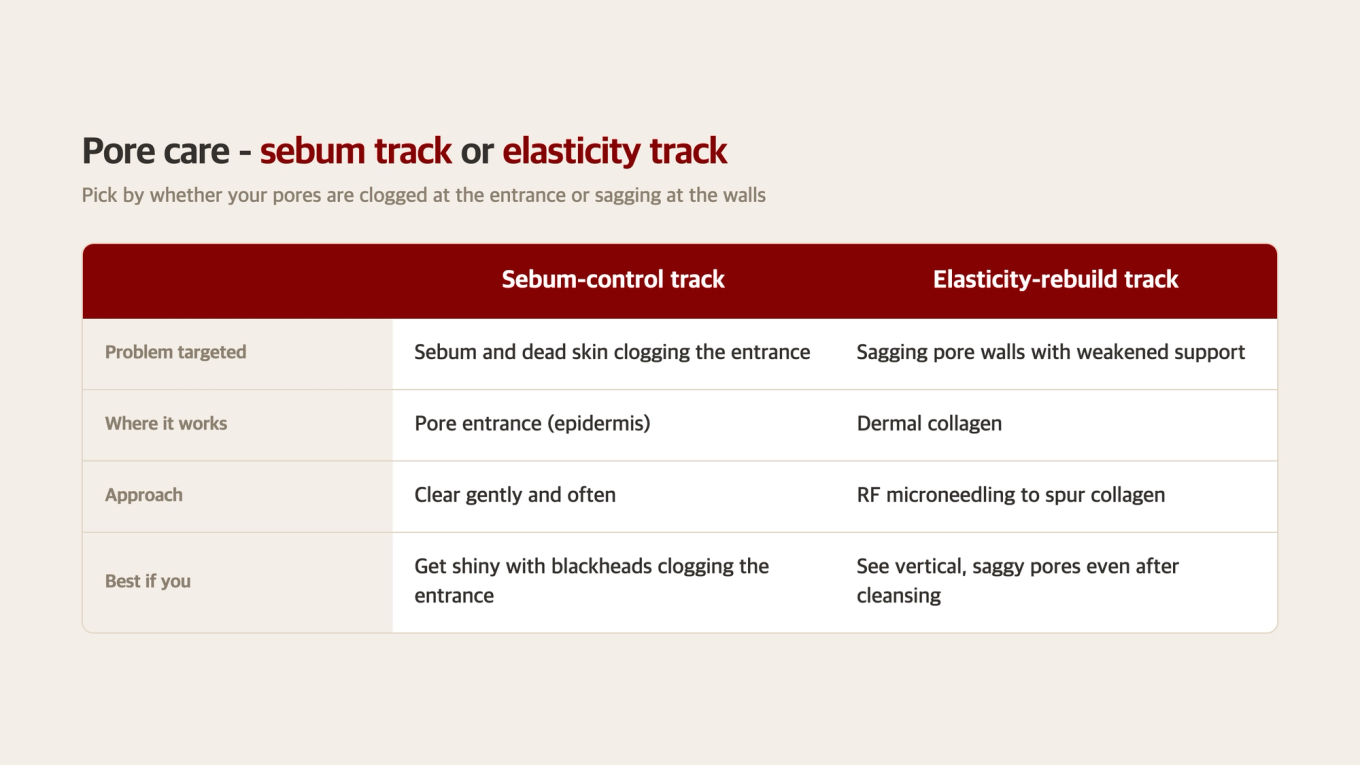 Pore care - sebum track or elasticity track

Pick by whether your pores are clogged at the entrance or sagging at the walls

| | Sebum-control track | Elasticity-rebuild track |
|---|---|---|
| Problem targeted | Sebum and dead skin clogging the entrance | Sagging pore walls with weakened support |
| Where it works | Pore entrance (epidermis) | Dermal collagen |
| Approach | Clear gently and often | RF microneedling to spur collagen |
| Best if you | Get shiny with blackheads clogging the entrance | See vertical, saggy pores even after cleansing |